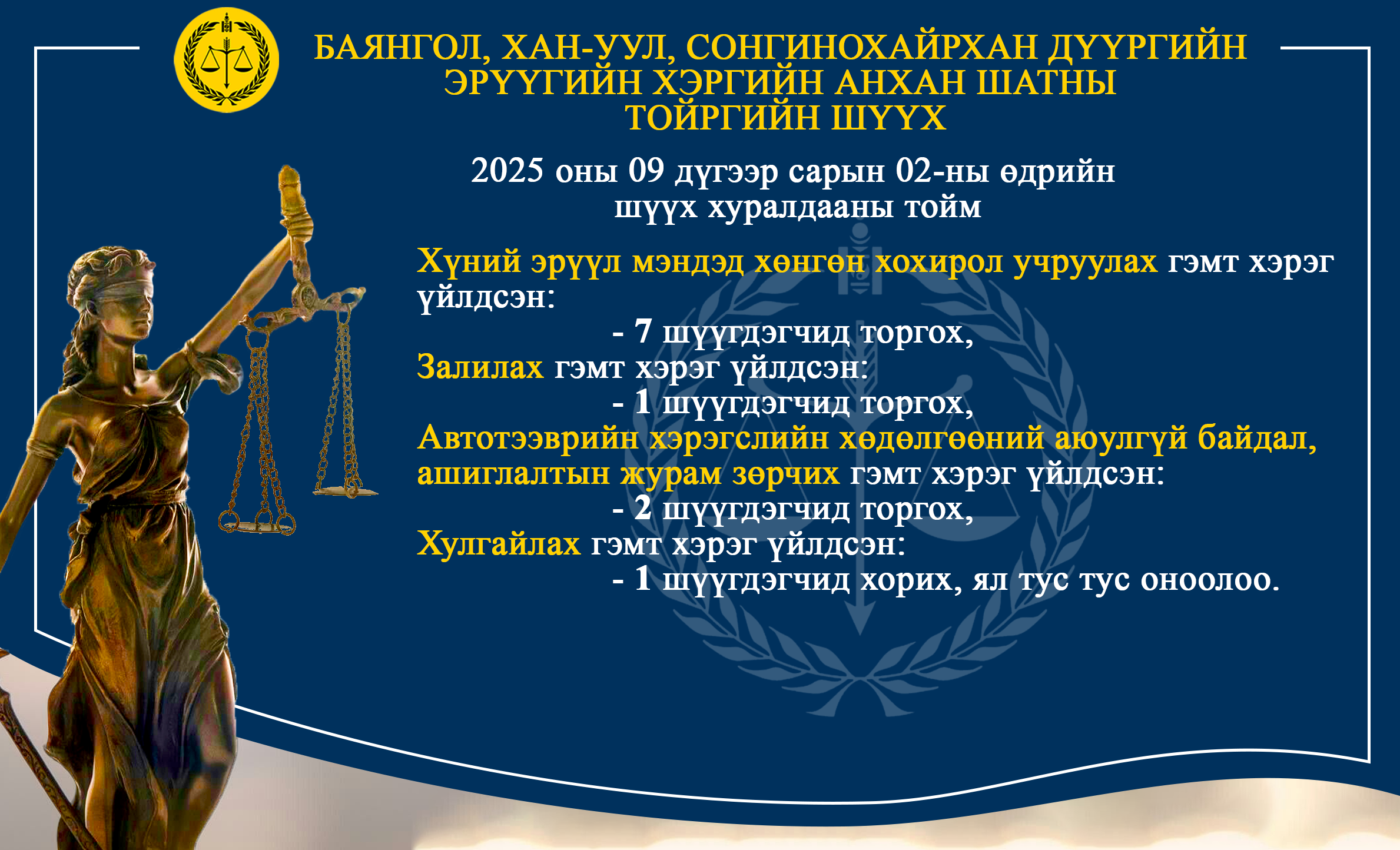 БАЯНГОЛ, ХАН-УУЛ, СОНГИНОХАЙРХАН ДҮҮРГИЙН ЭРҮҮГИЙН ХЭРГИЙН АНХАН ШАТНЫ ТОЙРГИЙН ШҮҮХ

2025 оны 09 дүгээр сарын 02-ны өдрийн шүүх хуралдааны тойм

Хүний эрүүл мэндэд хөнгөн хохирол учруулах гэмт хэрэг үйлдсэн:
- 7 шүүгдэгчид торгох,
Залилах гэмт хэрэг үйлдсэн:
- 1 шүүгдэгчид торгох,
Автотээврийн хэрэгслийн хөдөлгөөний аюулгүй байдал, ашиглалтын журам зөрчих гэмт хэрэг үйлдсэн:
- 2 шүүгдэгчид торгох,
Хулгайлах гэмт хэрэг үйлдсэн:
- 1 шүүгдэгчид хорих, ял тус тус оноолоо.